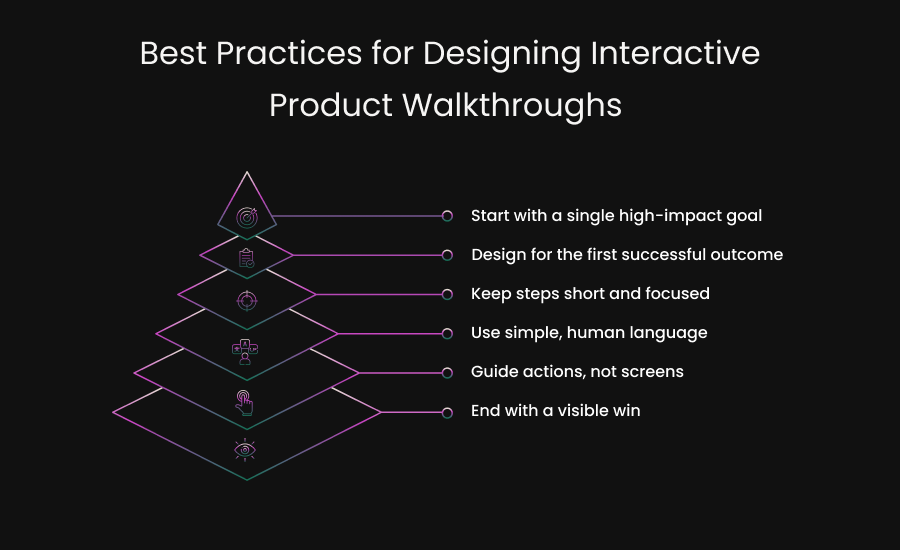 Best Practices for Designing Interactive Product Walkthroughs

Start with a single high-impact goal

Design for the first successful outcome

Keep steps short and focused

Use simple, human language

Guide actions, not screens

End with a visible win